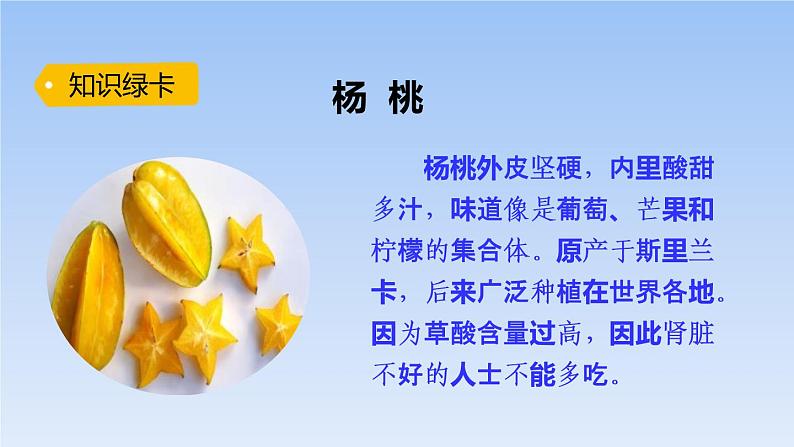 知识绿卡

杨 桃

杨桃外皮坚硬，内里酸甜多汁，味道像是葡萄、芒果和柠檬的集合体。原产于斯里兰卡，后来广泛种植在世界各地。因为草酸含量过高，因此肾脏不好的人士不能多吃。